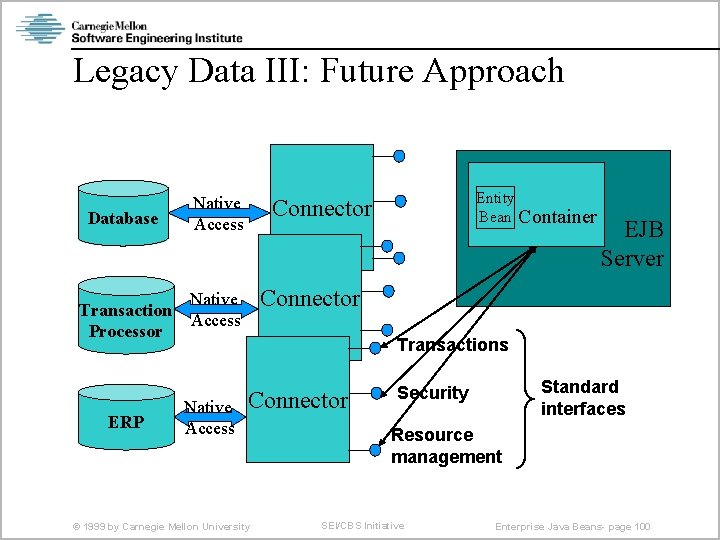 Carnegie Mellon
Software Engineering Institute

Legacy Data III: Future Approach

Database

Native Access

Connector

Transaction Processor

Native Access

Connector

ERP

Native Access

Connector

Entity Bean

Container

EJB Server

Transactions

Security

Resource management

Standard interfaces

© 1999 by Carnegie Mellon University

SEI/CBS Initiative

Enterprise Java Beans- page 100